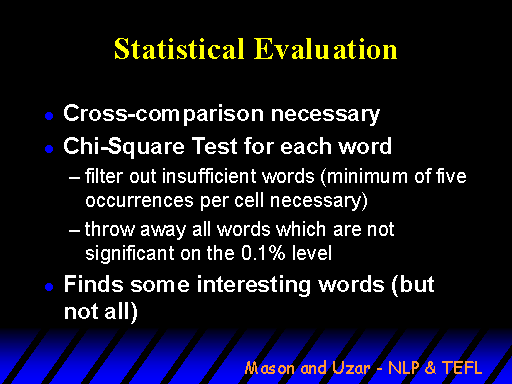 Statistical Evaluation

- Cross-comparison necessary
- Chi-Square Test for each word
  – filter out insufficient words (minimum of five occurrences per cell necessary)
  – throw away all words which are not significant on the 0.1% level
- Finds some interesting words (but not all)

Mason and Uzar - NLP & TEFL